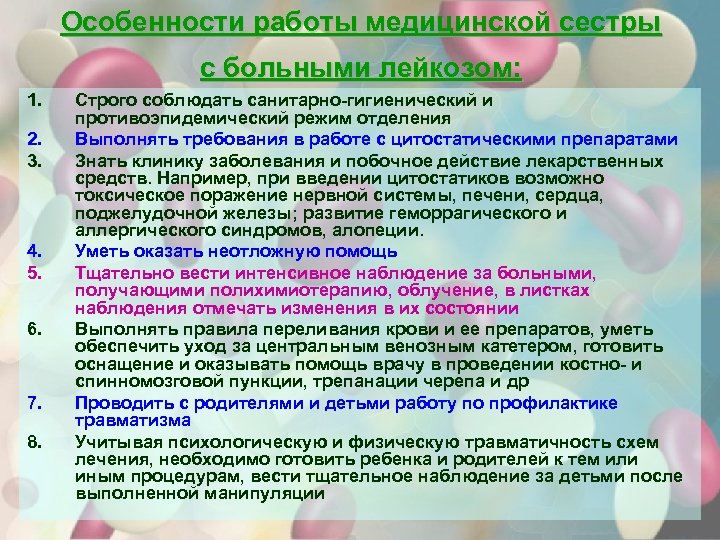 Особенности работы медицинской сестры с больными лейкозом:

1. Строго соблюдать санитарно-гигиенический и противоэпидемический режим отделения
2. Выполнять требования в работе с цитостатическими препаратами
3. Знать клинику заболевания и побочное действие лекарственных средств. Например, при введении цитостатиков возможно токсическое поражение нервной системы, печени, сердца, поджелудочной железы; развитие геморрагического и аллергического синдромов, алопеции.
4. Уметь оказать неотложную помощь
5. Тщательно вести интенсивное наблюдение за больными, получающими полихимиотерапию, облучение, в листках наблюдения отмечать изменения в их состоянии
6. Выполнять правила переливания крови и ее препаратов, уметь обеспечить уход за центральным венозным катетером, готовить оснащение и оказывать помощь врачу в проведении костно- и спинномозговой пункции, трепанации черепа и др
7. Проводить с родителями и детьми работу по профилактике травматизма
8. Учитывая психологическую и физическую травматичность схем лечения, необходимо готовить ребенка и родителей к тем или иным процедурам, вести тщательное наблюдение за детьми после выполненной манипуляции